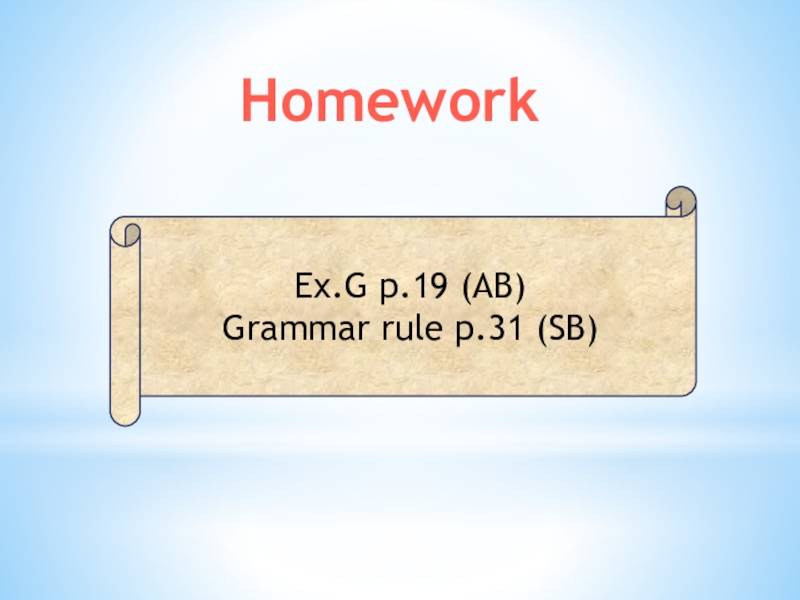 Homework

Ex.G p.19 (AB)
Grammar rule p.31 (SB)